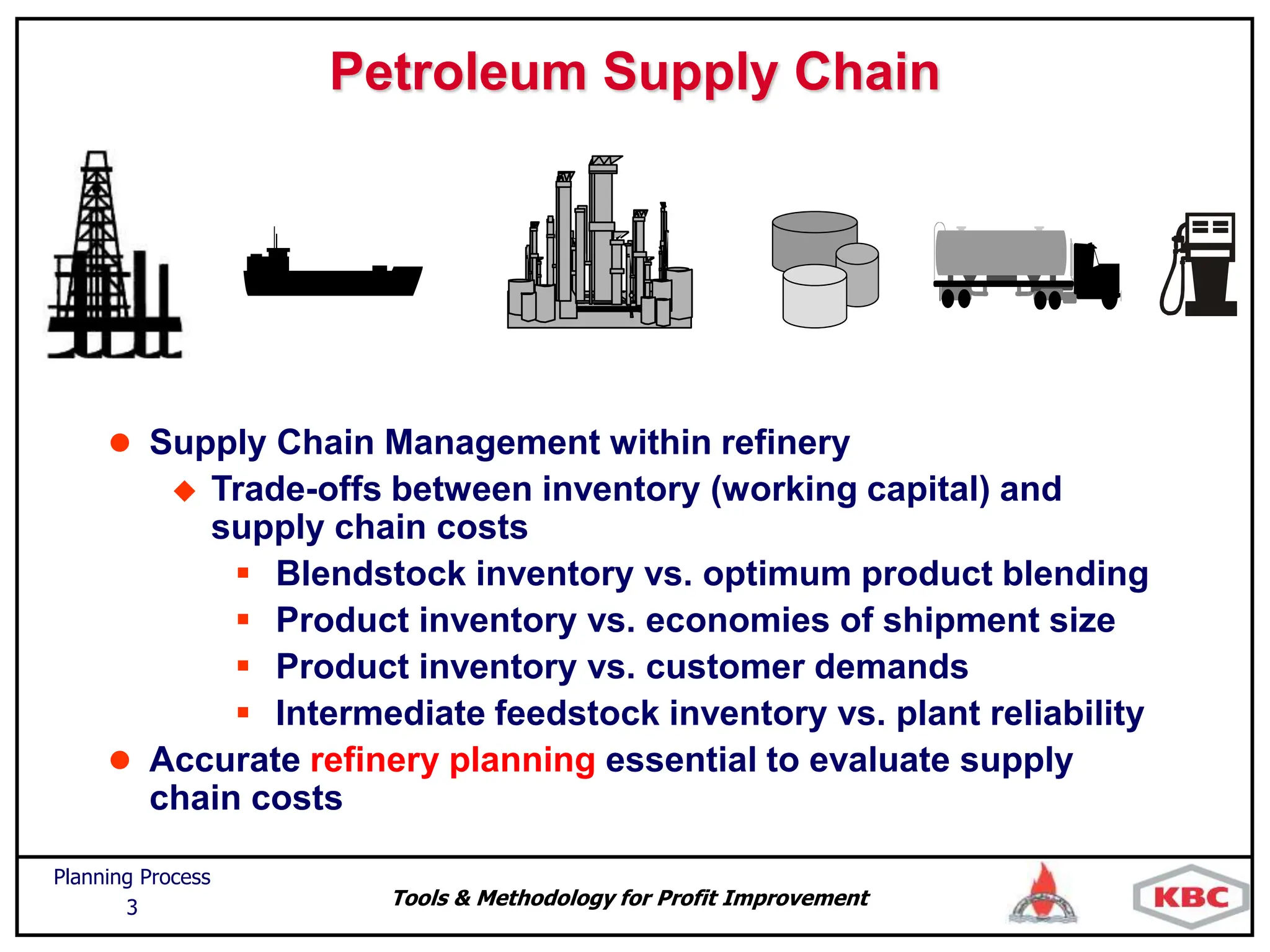 Petroleum Supply Chain

● Supply Chain Management within refinery

◆ Trade-offs between inventory (working capital) and supply chain costs

▪ Blendstock inventory vs. optimum product blending

▪ Product inventory vs. economies of shipment size

▪ Product inventory vs. customer demands

▪ Intermediate feedstock inventory vs. plant reliability

● Accurate refinery planning essential to evaluate supply chain costs

Planning Process
3

Tools & Methodology for Profit Improvement

KBC